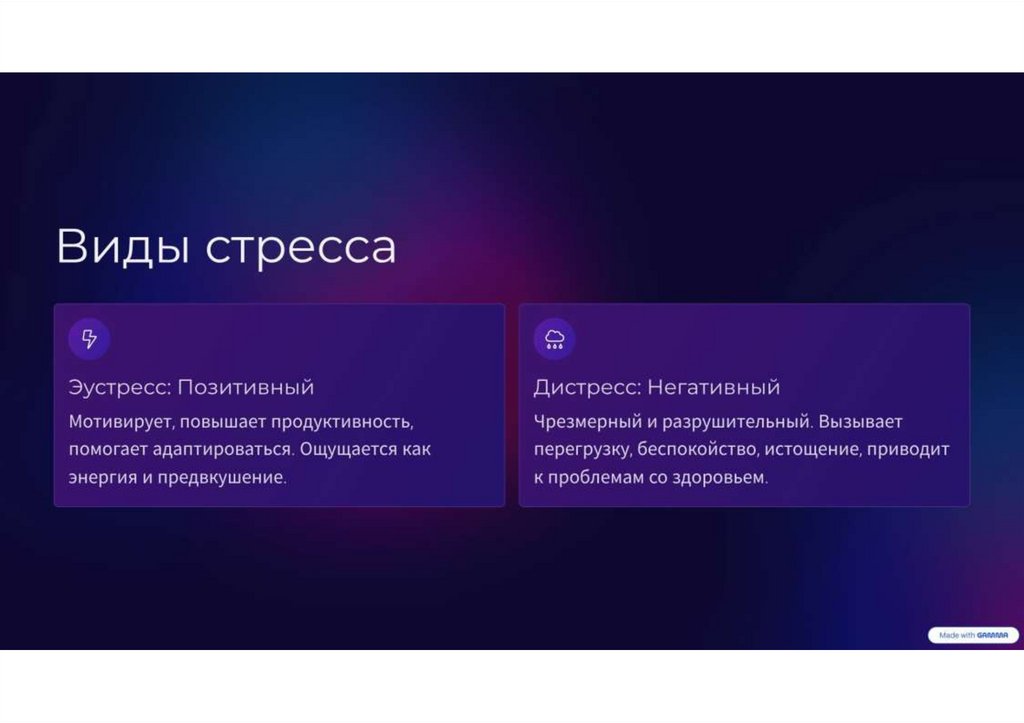 Виды стресса

Эустресс: Позитивный

Мотивирует, повышает продуктивность, помогает адаптироваться. Ощущается как энергия и предвкушение.

Дистресс: Негативный

Чрезмерный и разрушительный. Вызывает перегрузку, беспокойство, истощение, приводит к проблемам со здоровьем.

Made with GAMMA